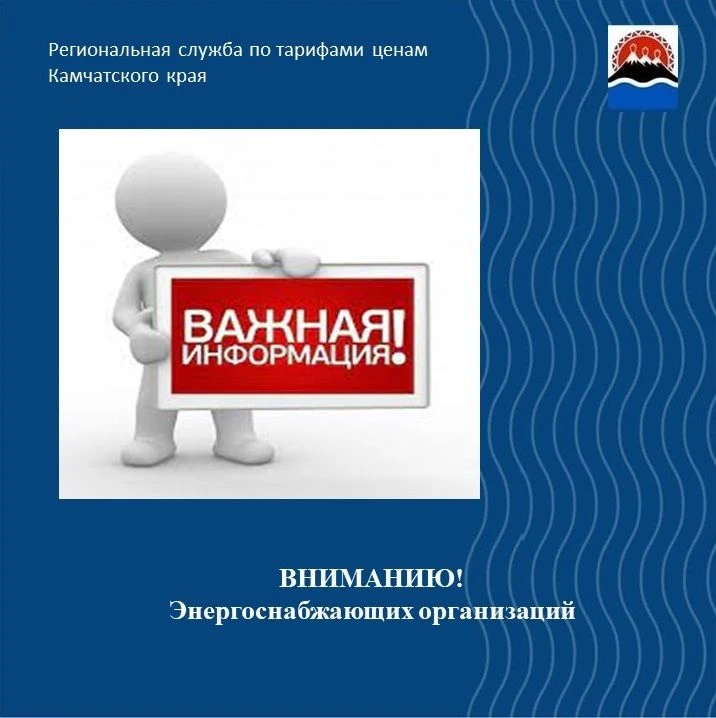 Региональная служба по тарифами ценам Камчатского края

ВАЖНАЯ ИНФОРМАЦИЯ!

ВНИМАНИЮ!
Энергоснабжающих организаций